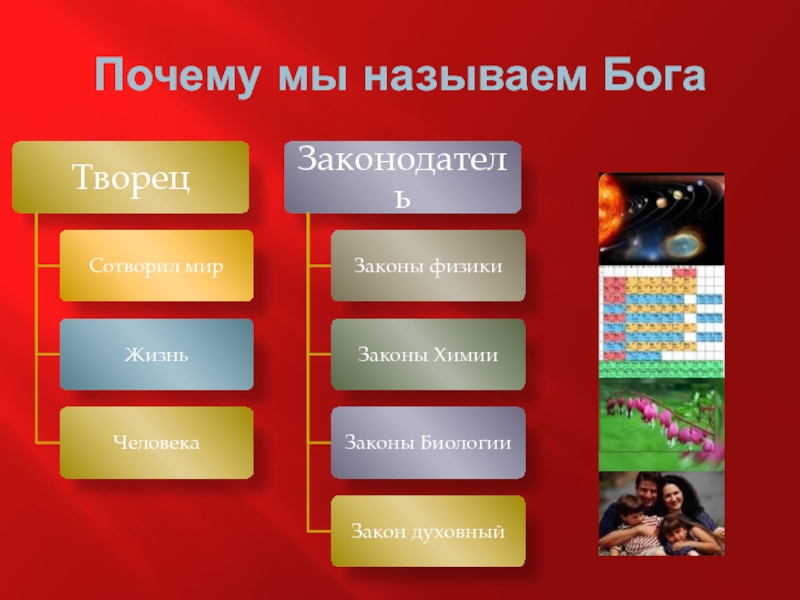 Почему мы называем Бога

Творец

Сотворил мир

Жизнь

Человека

Законодатель

Законы физики

Законы Химии

Законы Биологии

Закон духовный